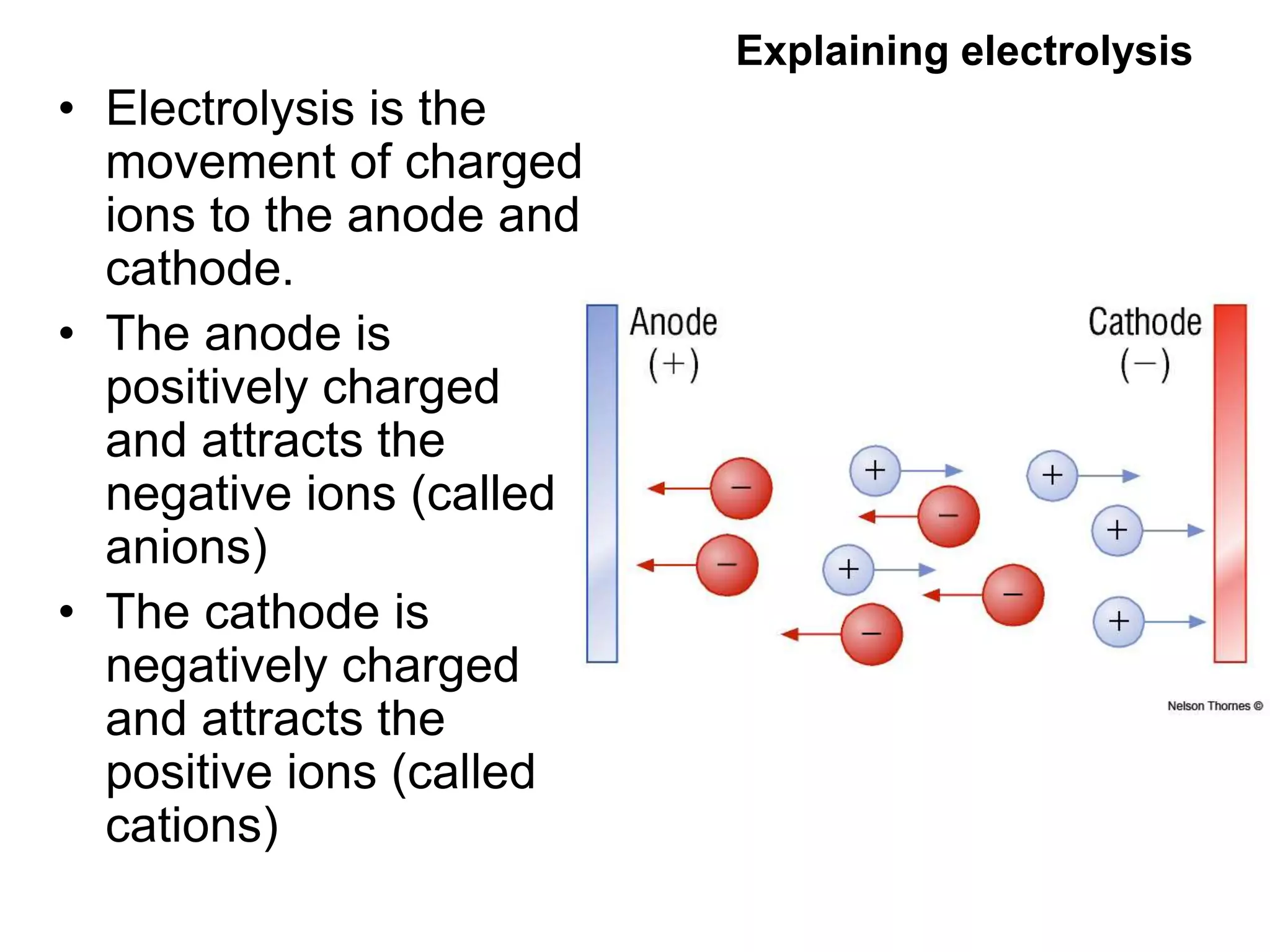 Explaining electrolysis

• Electrolysis is the movement of charged ions to the anode and cathode.

• The anode is positively charged and attracts the negative ions (called anions)

• The cathode is negatively charged and attracts the positive ions (called cations)

Anode (+)

Cathode (−)

−

−

+

−

+

−

−

+

+

+

Nelson Thornes ©